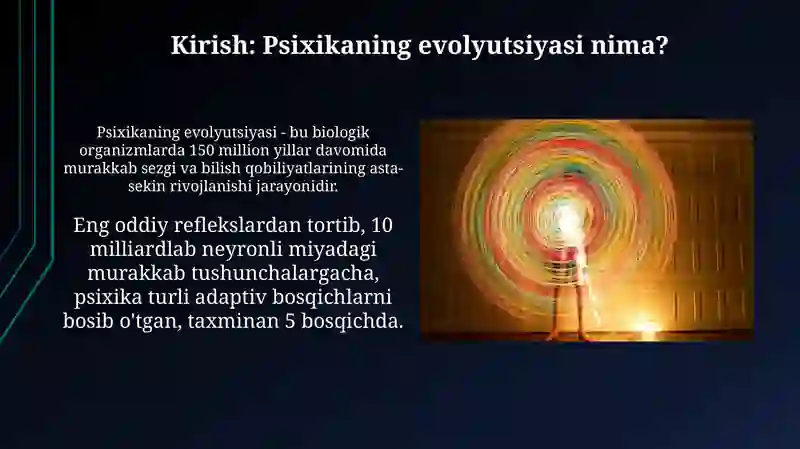 Kirish: Psixikaning evolyutsiyasi nima?

Psixikaning evolyutsiyasi - bu biologik organizmlarda 150 million yillar davomida murakkab sezgi va bilish qobiliyatlarining asta-sekin rivojlanishi jarayonidir.

Eng oddiy reflekslardan tortib, 10 milliardlab neyronli miyadagi murakkab tushunchalargacha, psixika turli adaptiv bosqichlarni bosib o'tgan, taxminan 5 bosqichda.